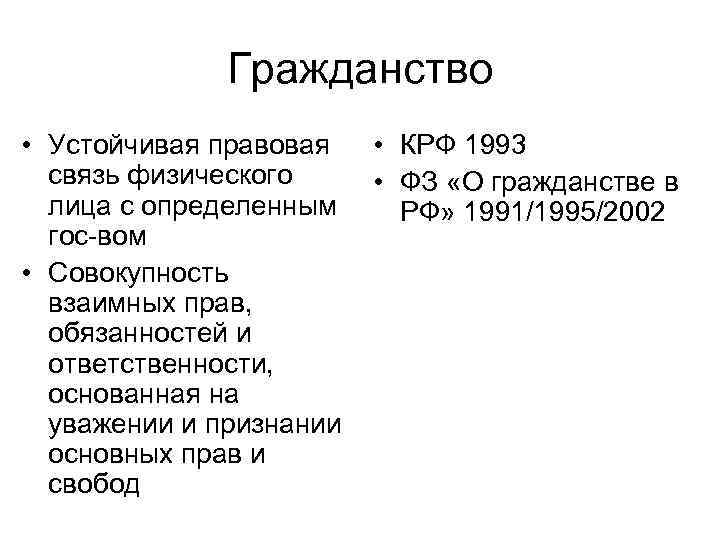 Гражданство

• Устойчивая правовая связь физического лица с определенным гос-вом
• Совокупность взаимных прав, обязанностей и ответственности, основанная на уважении и признании основных прав и свобод

• КРФ 1993
• ФЗ «О гражданстве в РФ» 1991/1995/2002